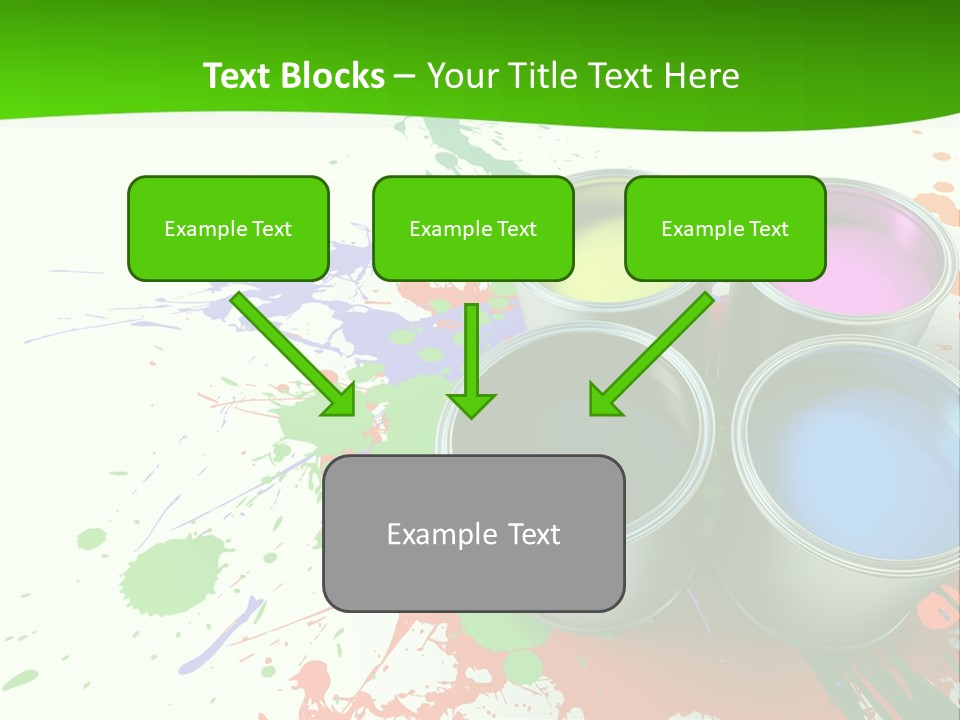 Text Blocks – Your Title Text Here

Example Text

Example Text

Example Text

Example Text